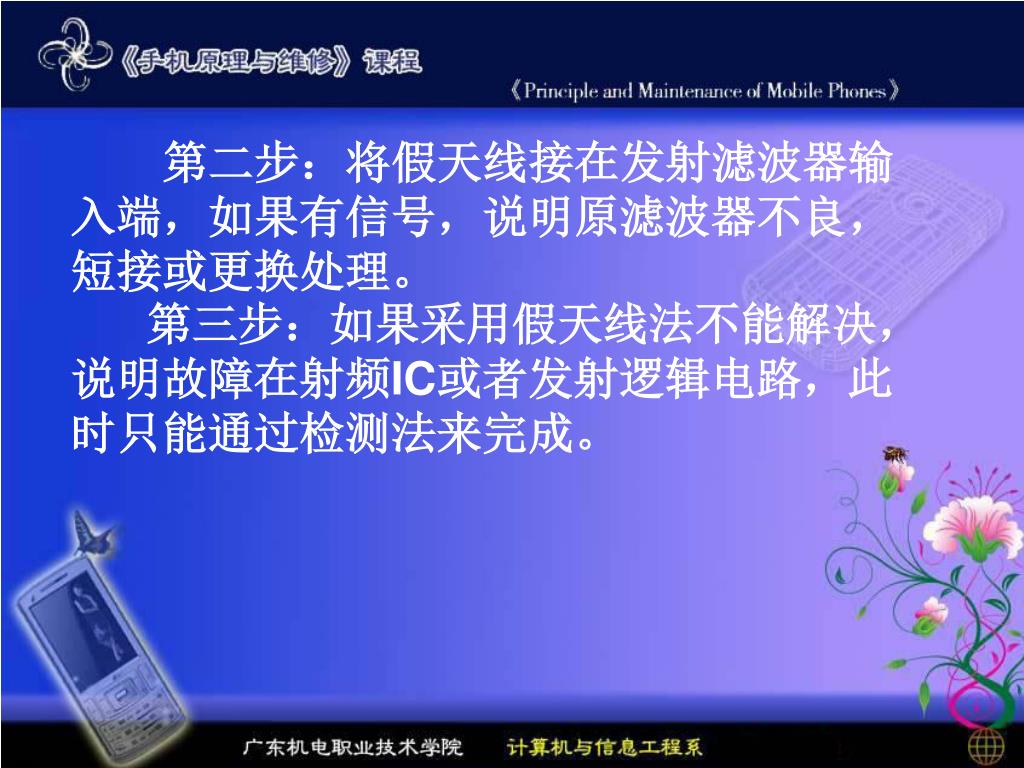 《手机原理与维修》课程

《Principle and Maintenance of Mobile Phones》

第二步：将假天线接在发射滤波器输入端，如果有信号，说明原滤波器不良，短接或更换处理。

第三步：如果采用假天线法不能解决，说明故障在射频IC或者发射逻辑电路，此时只能通过检测法来完成。

广东机电职业技术学院　计算机与信息工程系